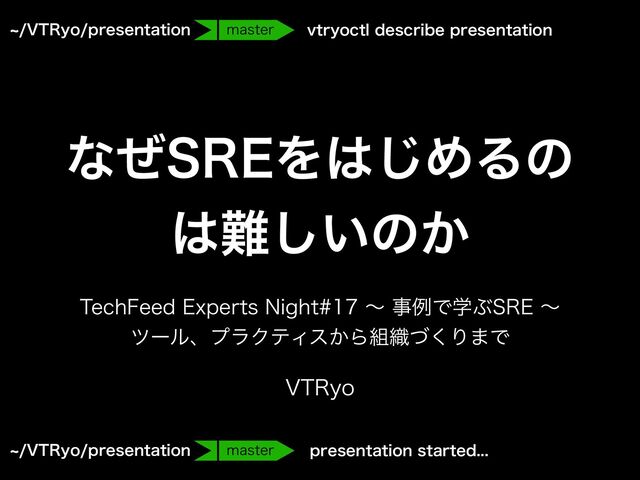 ~/VTRyo/presentation master vtryoctl describe presentation

なぜSREをはじめるのは難しいのか

TechFeed Experts Night#17 〜 事例で学ぶSRE 〜 ツール、プラクティスから組織づくりまで

VTRyo

~/VTRyo/presentation master presentation started...